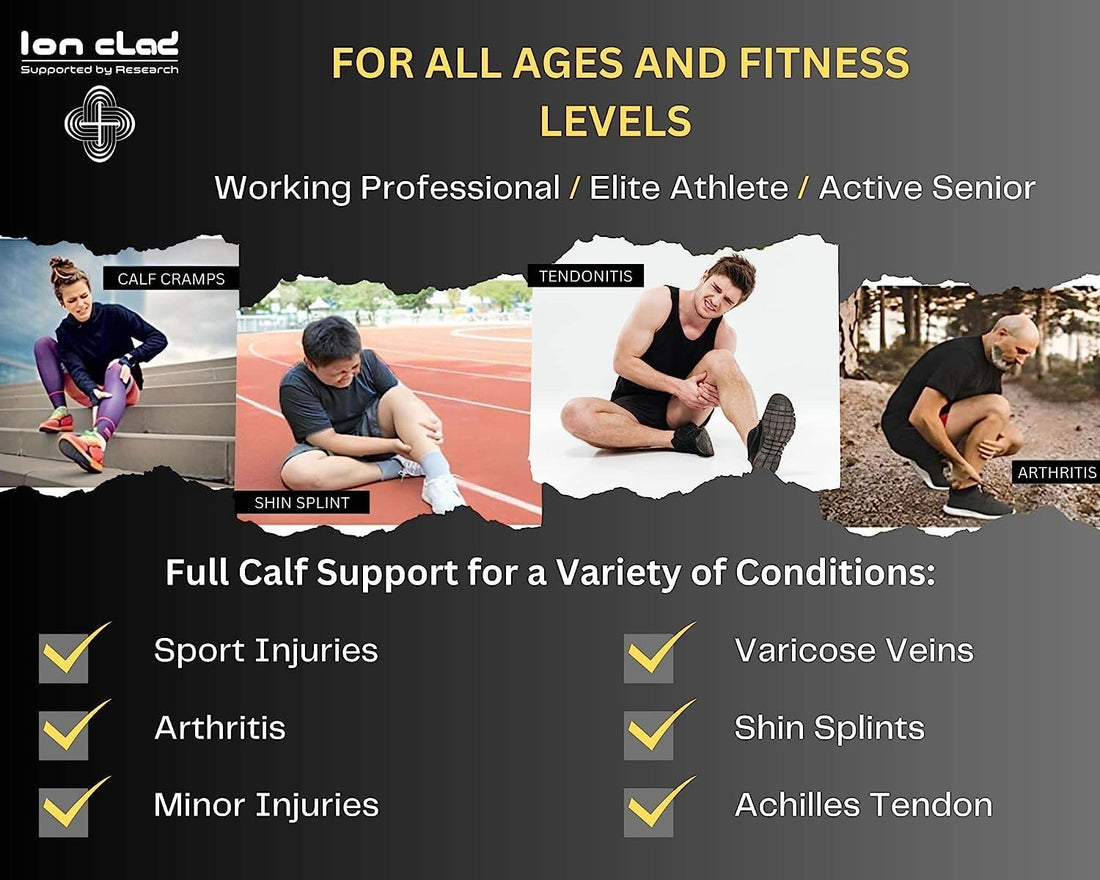 Ion cLad
Supported by Research

FOR ALL AGES AND FITNESS LEVELS

Working Professional / Elite Athlete / Active Senior

CALF CRAMPS

SHIN SPLINT

TENDONITIS

ARTHRITIS

Full Calf Support for a Variety of Conditions:

Sport Injuries

Arthritis

Minor Injuries

Varicose Veins

Shin Splints

Achilles Tendon